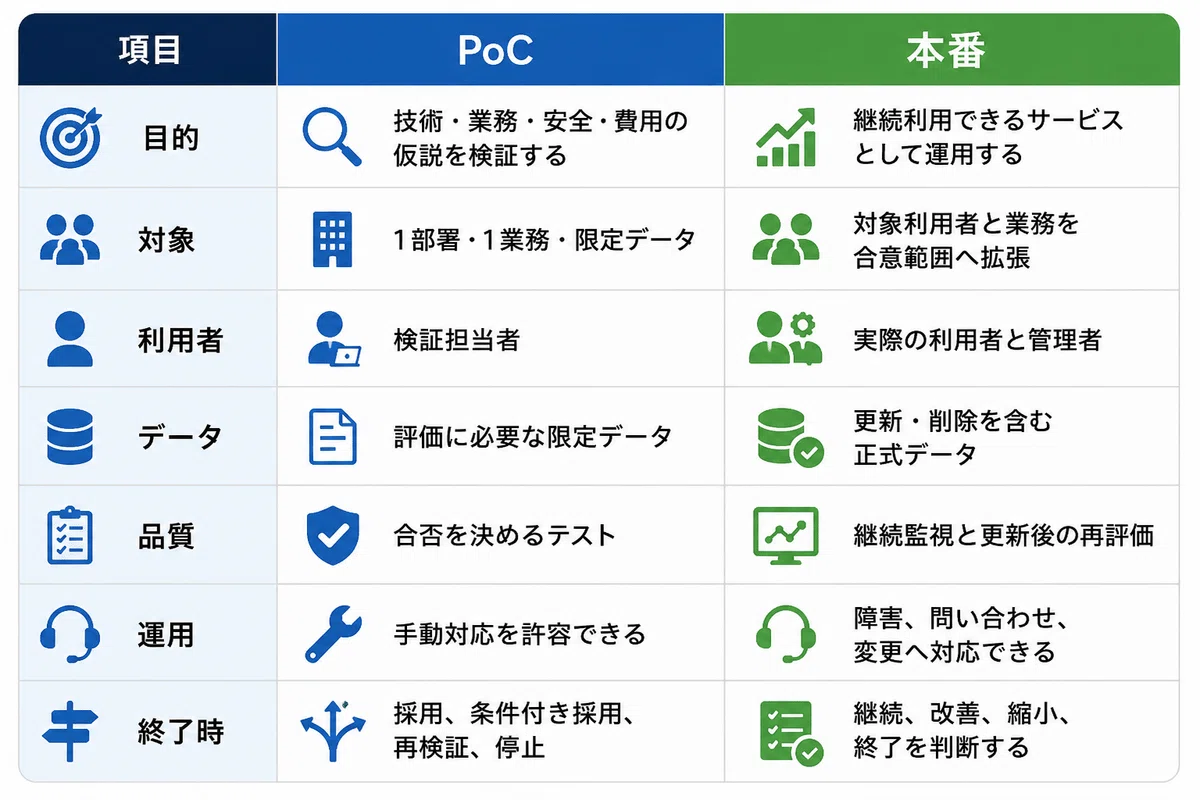 | 項目 | PoC | 本番 |
|---|---|---|
| 目的 | 技術・業務・安全・費用の仮説を検証する | 継続利用できるサービスとして運用する |
| 対象 | 1部署・1業務・限定データ | 対象利用者と業務を合意範囲へ拡張 |
| 利用者 | 検証担当者 | 実際の利用者と管理者 |
| データ | 評価に必要な限定データ | 更新・削除を含む正式データ |
| 品質 | 合否を決めるテスト | 継続監視と更新後の再評価 |
| 運用 | 手動対応を許容できる | 障害、問い合わせ、変更へ対応できる |
| 終了時 | 採用、条件付き採用、再検証、停止 | 継続、改善、縮小、終了を判断する |